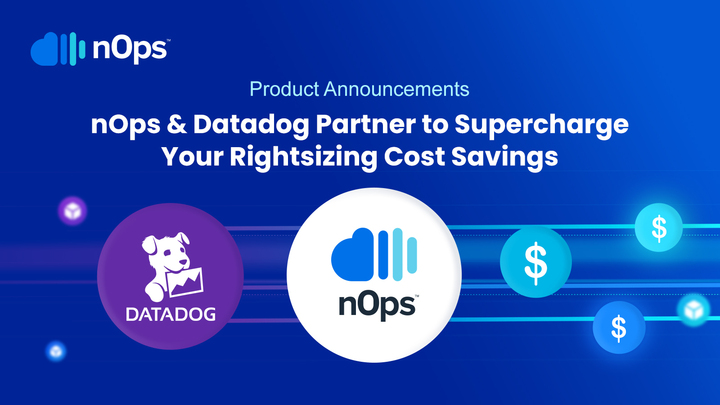 nOps™

Product Announcements

nOps & Datadog Partner to Supercharge Your Rightsizing Cost Savings

DATADOG

nOps™

$

$

$